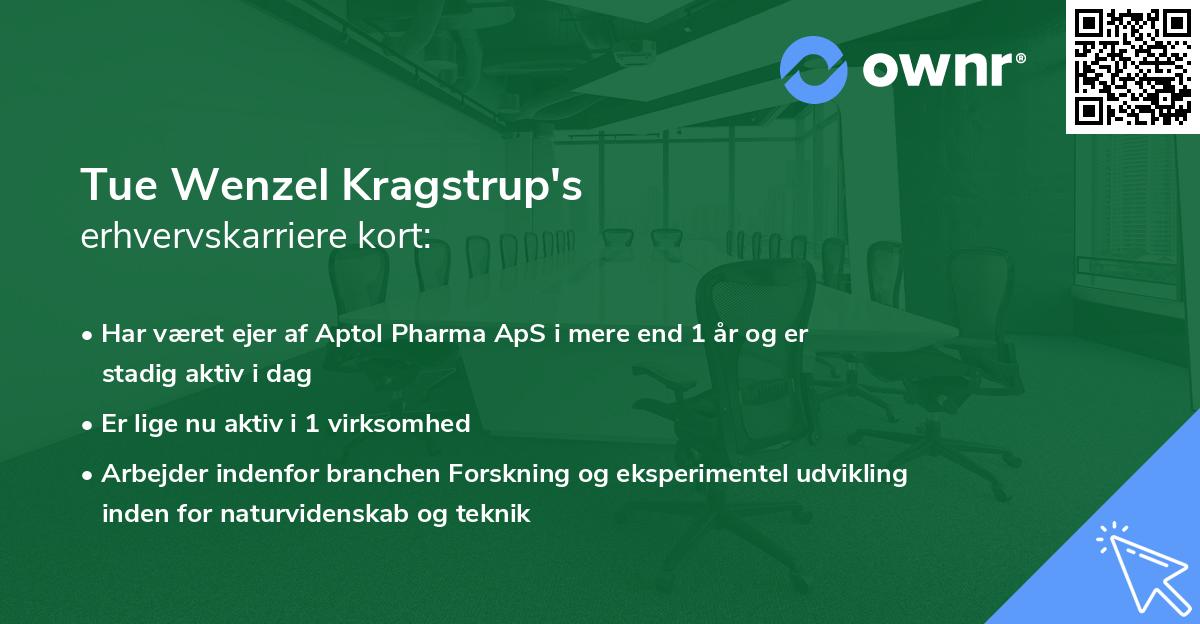 ownr®

Tue Wenzel Kragstrup's
erhvervskarriere kort:

• Har været ejer af Aptol Pharma ApS i mere end 1 år og er stadig aktiv i dag

• Er lige nu aktiv i 1 virksomhed

• Arbejder indenfor branchen Forskning og eksperimentel udvikling inden for naturvidenskab og teknik